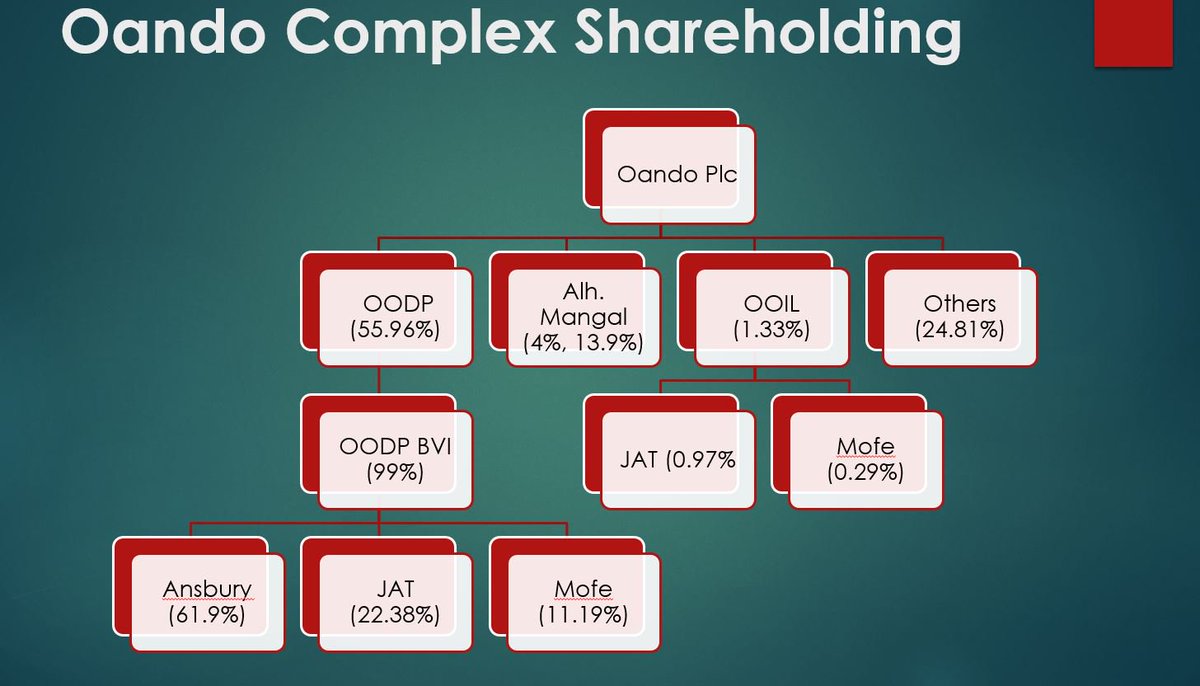 Oando Complex Shareholding

Oando Plc

OODP (55.96%)

Alh. Mangal (4%, 13.9%)

OOIL (1.33%)

Others (24.81%)

OODP BVI (99%)

JAT (0.97%

Mofe (0.29%)

Ansbury (61.9%)

JAT (22.38%)

Mofe (11.19%)